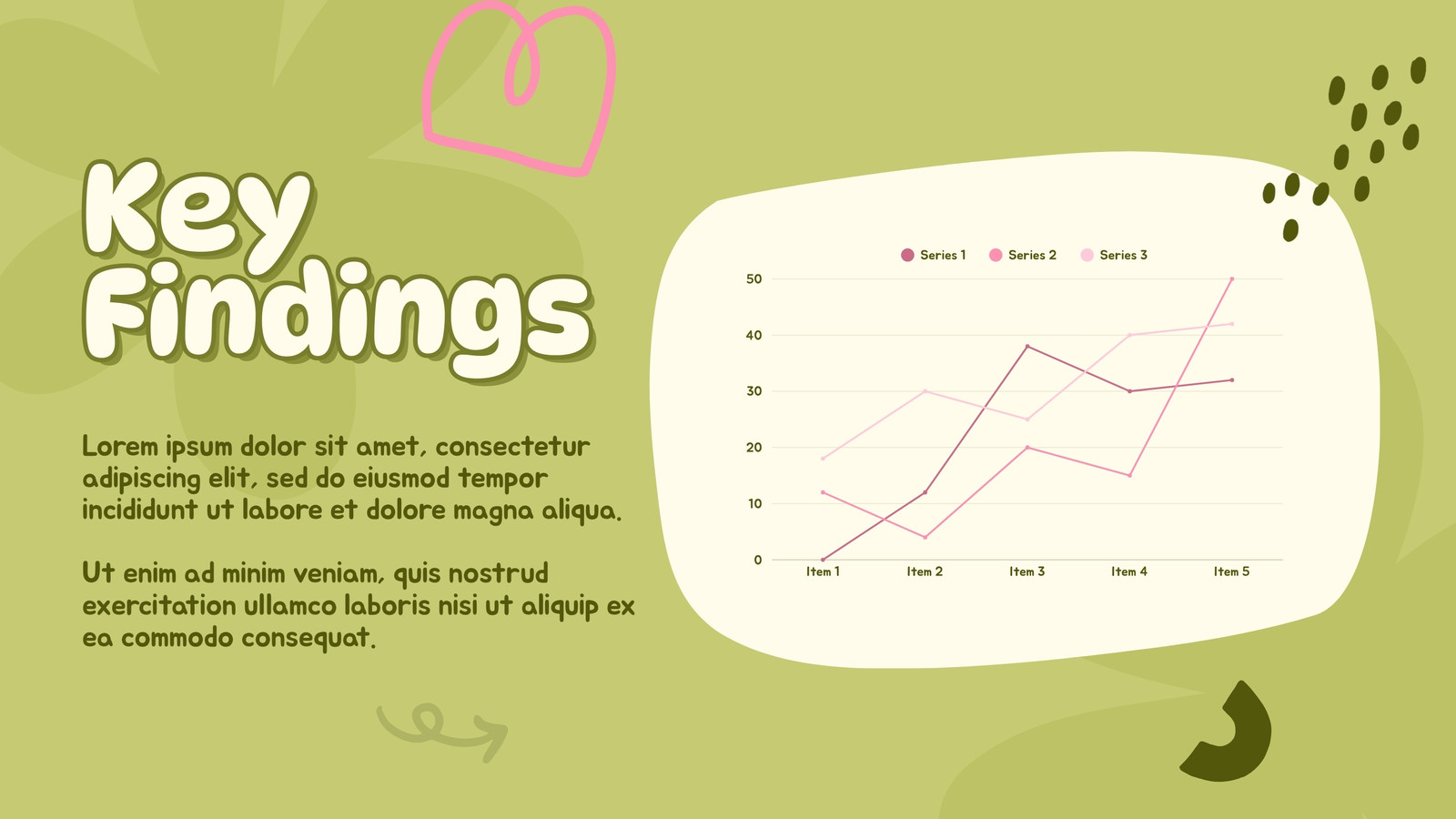 Key Findings

Lorem ipsum dolor sit amet, consectetur adipiscing elit, sed do eiusmod tempor incididunt ut labore et dolore magna aliqua.

Ut enim ad minim veniam, quis nostrud exercitation ullamco laboris nisi ut aliquip ex ea commodo consequat.

Series 1 Series 2 Series 3

50
40
30
20
10
0

Item 1 Item 2 Item 3 Item 4 Item 5